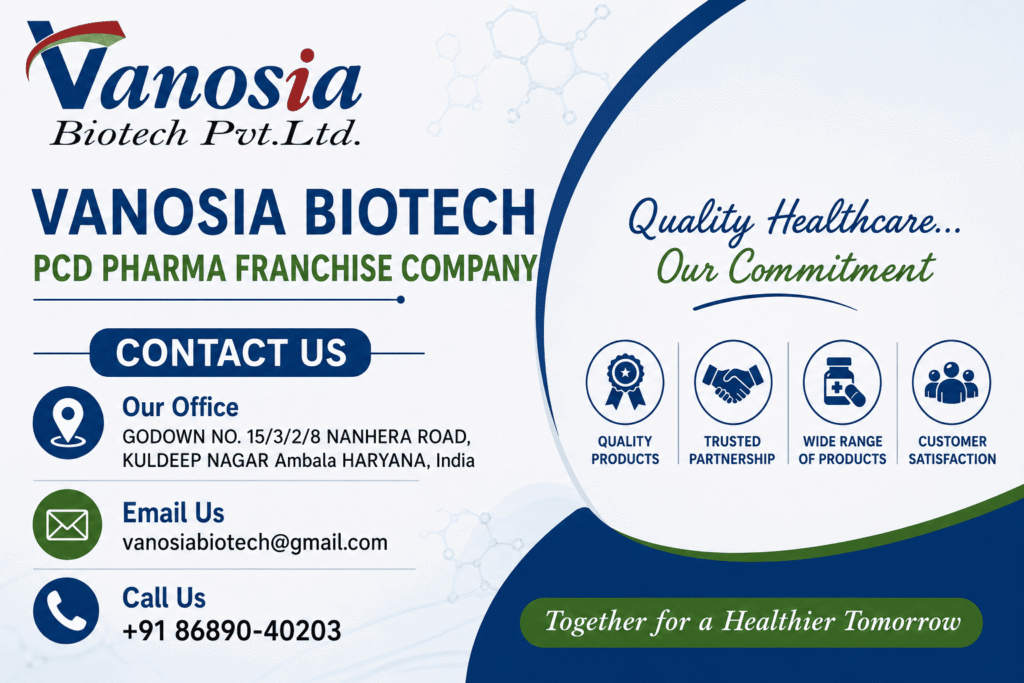 Vanosia
Biotech Pvt.Ltd.

VANOSIA BIOTECH
PCD PHARMA FRANCHISE COMPANY

CONTACT US

Our Office
GODOWN NO. 15/3/2/8 NANHERA ROAD, KULDEEP NAGAR Ambala HARYANA, India

Email Us
vanosiabiotech@gmail.com

Call Us
+91 86890-40203

Quality Healthcare...
Our Commitment

QUALITY PRODUCTS

TRUSTED PARTNERSHIP

WIDE RANGE OF PRODUCTS

CUSTOMER SATISFACTION

Together for a Healthier Tomorrow